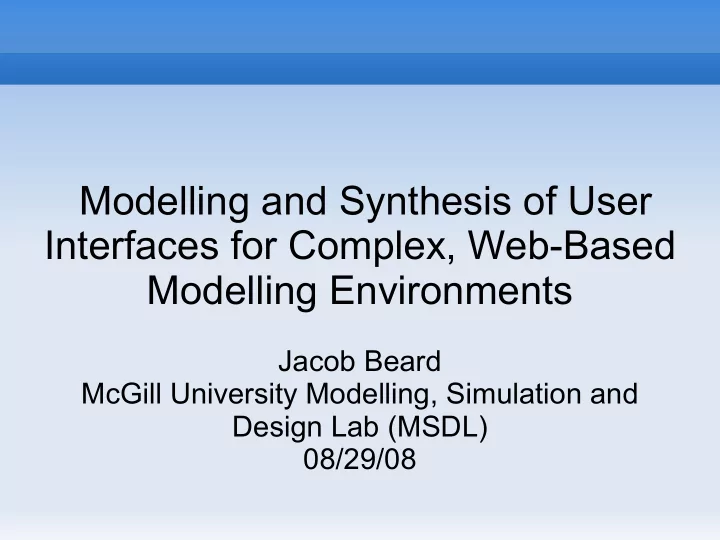 Modelling and Synthesis of User Interfaces for Complex, Web-Based Modelling Environments

Jacob Beard
McGill University Modelling, Simulation and Design Lab (MSDL)
08/29/08